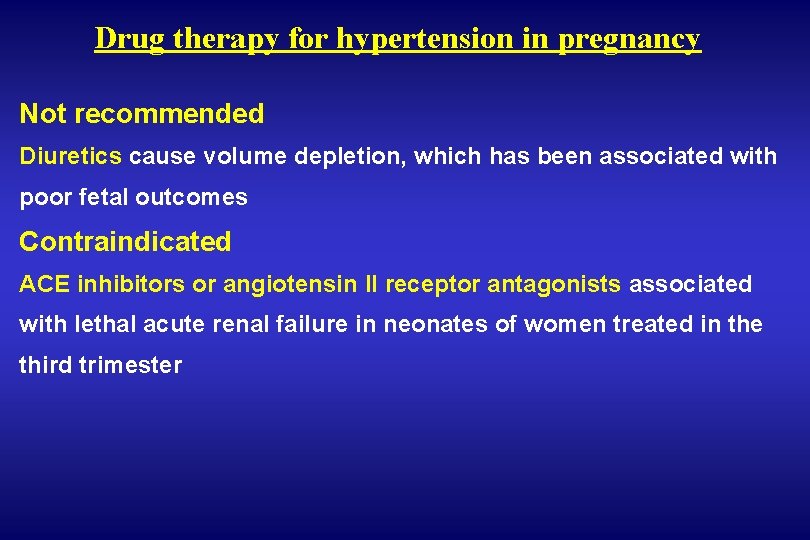 Drug therapy for hypertension in pregnancy

Not recommended

Diuretics cause volume depletion, which has been associated with poor fetal outcomes

Contraindicated

ACE inhibitors or angiotensin II receptor antagonists associated with lethal acute renal failure in neonates of women treated in the third trimester